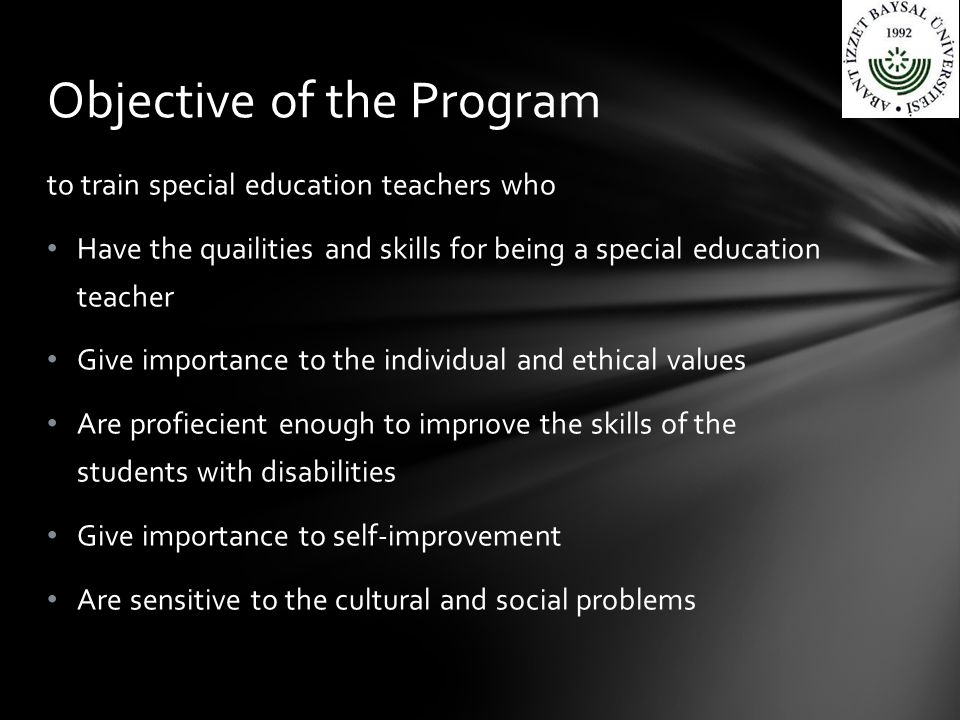 ABANT İZZET BAYSAL ÜNİVERSİTESİ
1992

Objective of the Program

to train special education teachers who

• Have the quailities and skills for being a special education teacher

• Give importance to the individual and ethical values

• Are profiecient enough to imprıove the skills of the students with disabilities

• Give importance to self-improvement

• Are sensitive to the cultural and social problems